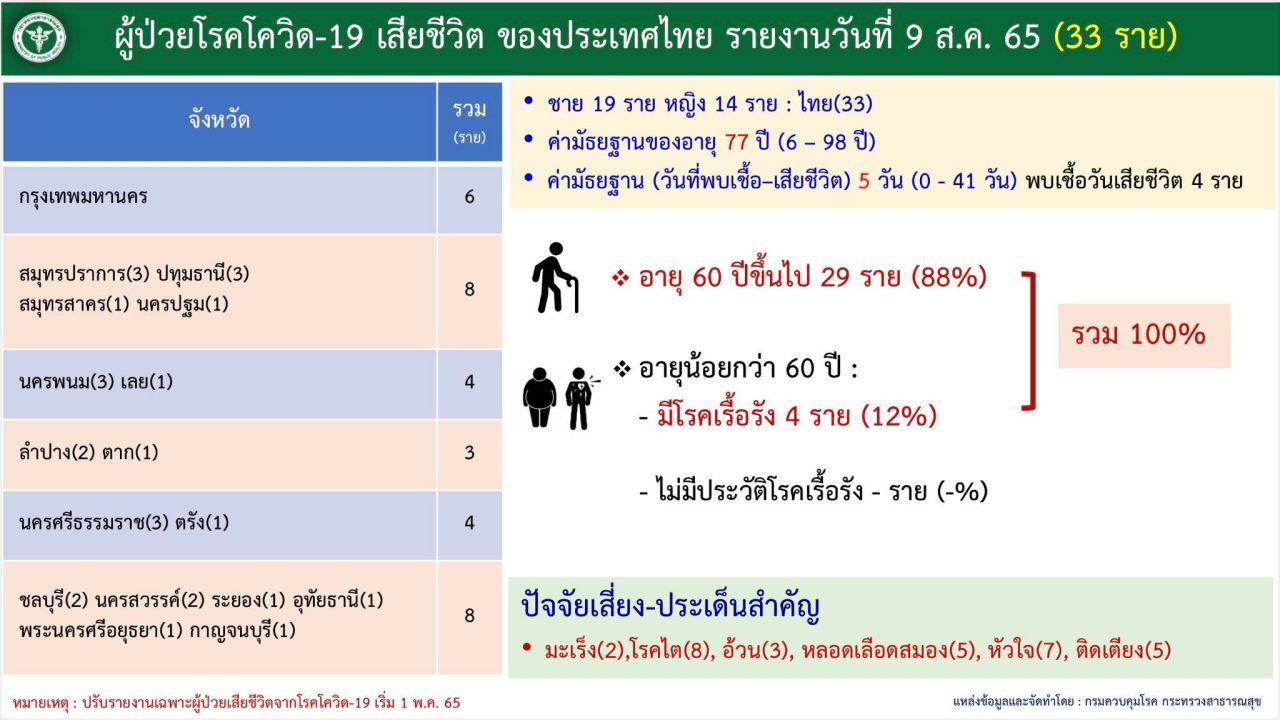 ผู้ป่วยโรคโควิด-19 เสียชีวิต ของประเทศไทย รายงานวันที่ 9 ส.ค. 65 (33 ราย)

| จังหวัด | รวม (ราย) |
|---|---|
| กรุงเทพมหานคร | 6 |
| สมุทรปราการ(3) ปทุมธานี(3) สมุทรสาคร(1) นครปฐม(1) | 8 |
| นครพนม(3) เลย(1) | 4 |
| ลำปาง(2) ตาก(1) | 3 |
| นครศรีธรรมราช(3) ตรัง(1) | 4 |
| ชลบุรี(2) นครสวรรค์(2) ระยอง(1) อุทัยธานี(1) พระนครศรีอยุธยา(1) กาญจนบุรี(1) | 8 |

• ชาย 19 ราย หญิง 14 ราย : ไทย(33)
• ค่ามัธยฐานของอายุ 77 ปี (6 – 98 ปี)
• ค่ามัธยฐาน (วันที่พบเชื้อ–เสียชีวิต) 5 วัน (0 - 41 วัน) พบเชื้อวันเสียชีวิต 4 ราย

❖ อายุ 60 ปีขึ้นไป 29 ราย (88%)

❖ อายุน้อยกว่า 60 ปี :
- มีโรคเรื้อรัง 4 ราย (12%)

- ไม่มีประวัติโรคเรื้อรัง - ราย (-%)

รวม 100%

ปัจจัยเสี่ยง-ประเด็นสำคัญ
• มะเร็ง(2),โรคไต(8), อ้วน(3), หลอดเลือดสมอง(5), หัวใจ(7), ติดเตียง(5)

หมายเหตุ : ปรับรายงานเฉพาะผู้ป่วยเสียชีวิตจากโรคโควิด-19 เริ่ม 1 พ.ค. 65

แหล่งข้อมูลและจัดทำโดย : กรมควบคุมโรค กระทรวงสาธารณสุข